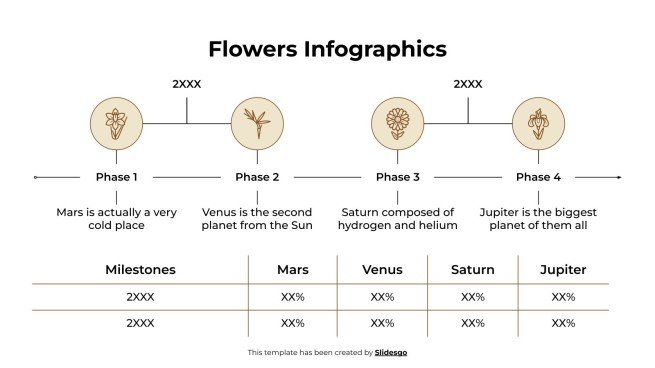 Flowers Infographics

2XXX

2XXX

Phase 1

Mars is actually a very cold place

Phase 2

Venus is the second planet from the Sun

Phase 3

Saturn composed of hydrogen and helium

Phase 4

Jupiter is the biggest planet of them all

| Milestones | Mars | Venus | Saturn | Jupiter |
|---|---|---|---|---|
| 2XXX | XX% | XX% | XX% | XX% |
| 2XXX | XX% | XX% | XX% | XX% |

This template has been created by Slidesgo